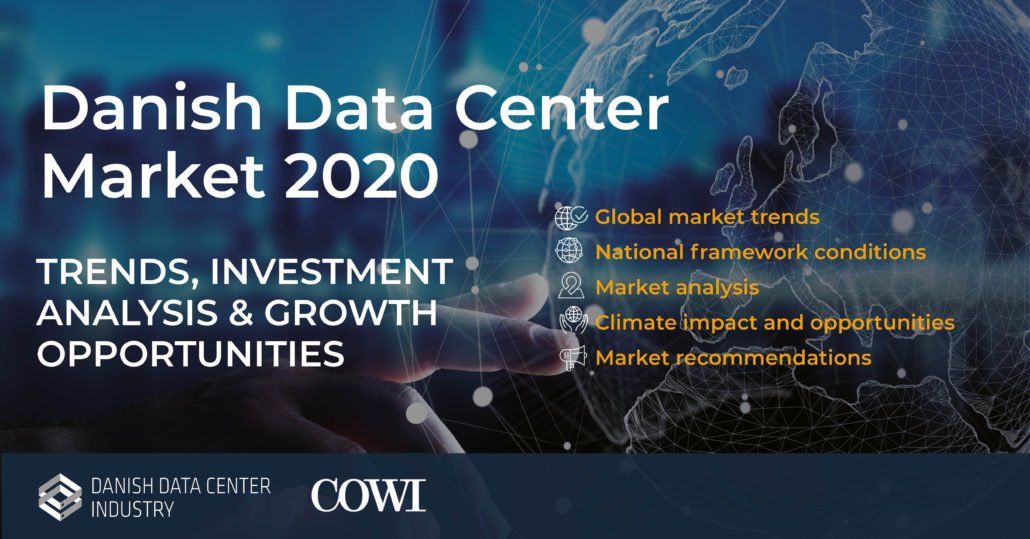 Danish Data Center Market 2020

TRENDS, INVESTMENT ANALYSIS & GROWTH OPPORTUNITIES

Global market trends
National framework conditions
Market analysis
Climate impact and opportunities
Market recommendations

DANISH DATA CENTER INDUSTRY

COWI